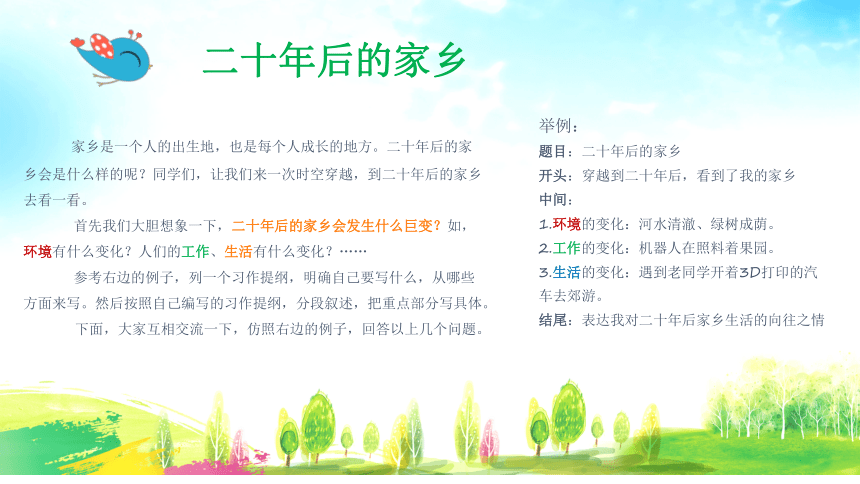 二十年后的家乡

家乡是一个人的出生地，也是每个人成长的地方。二十年后的家乡会是什么样的呢？同学们，让我们来一次时空穿越，到二十年后的家乡去看一看。

首先我们大胆想象一下，二十年后的家乡会发生什么巨变？如，环境有什么变化？人们的工作、生活有什么变化？……

参考右边的例子，列一个习作提纲，明确自己要写什么，从哪些方面来写。然后按照自己编写的习作提纲，分段叙述，把重点部分写具体。

下面，大家互相交流一下，仿照右边的例子，回答以上几个问题。

举例：
题目：二十年后的家乡
开头：穿越到二十年后，看到了我的家乡
中间：
1.环境的变化：河水清澈、绿树成荫。
2.工作的变化：机器人在照料着果园。
3.生活的变化：遇到老同学开着3D打印的汽车去郊游。
结尾：表达我对二十年后家乡生活的向往之情